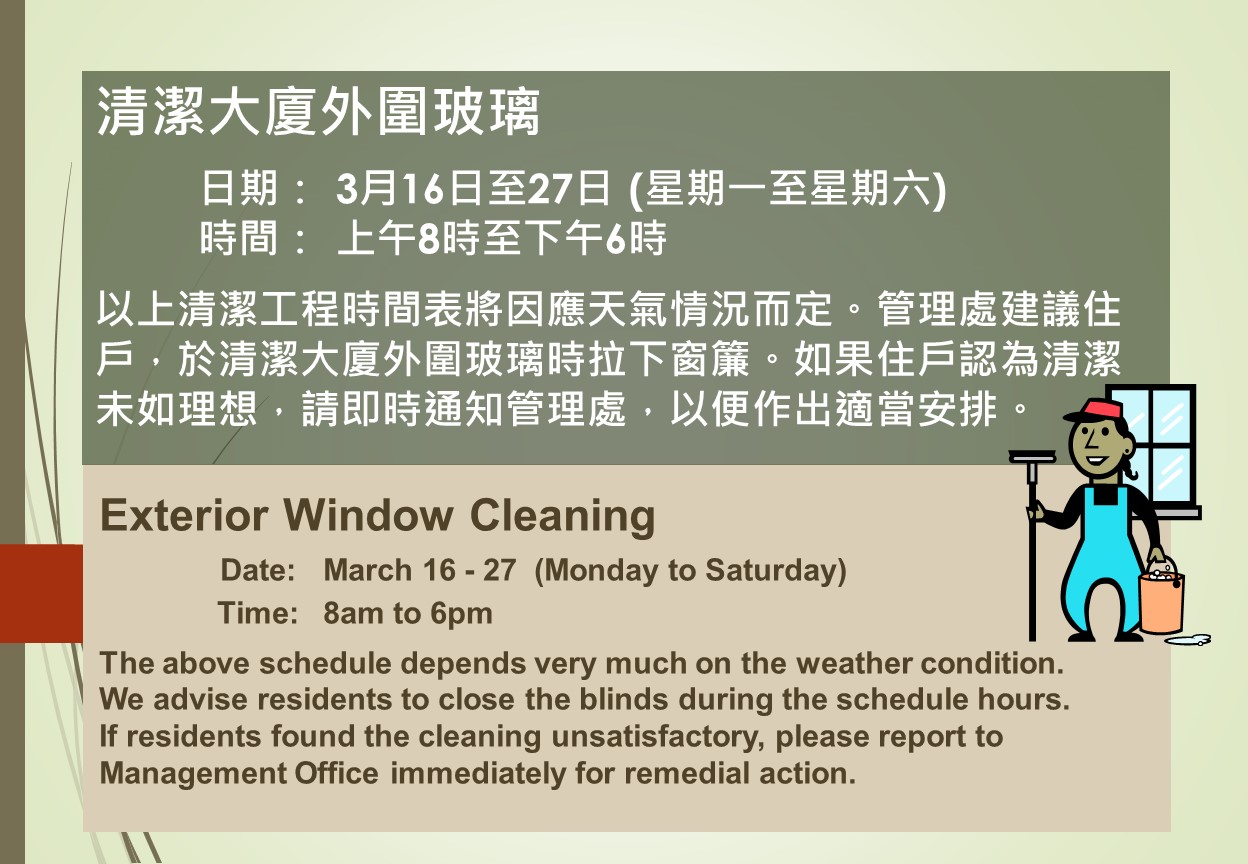 清潔大廈外圍玻璃

日期： 3月16日至27日 (星期一至星期六)
時間： 上午8時至下午6時

以上清潔工程時間表將因應天氣情況而定。管理處建議住戶，於清潔大廈外圍玻璃時拉下窗簾。如果住戶認為清潔未如理想，請即時通知管理處，以便作出適當安排。

Exterior Window Cleaning

Date: March 16 - 27 (Monday to Saturday)
Time: 8am to 6pm

The above schedule depends very much on the weather condition. We advise residents to close the blinds during the schedule hours. If residents found the cleaning unsatisfactory, please report to Management Office immediately for remedial action.